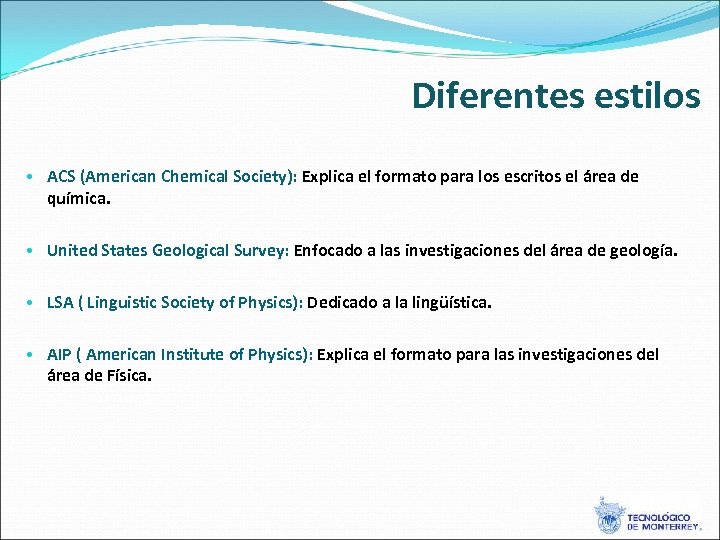 Diferentes estilos

• ACS (American Chemical Society): Explica el formato para los escritos el área de química.

• United States Geological Survey: Enfocado a las investigaciones del área de geología.

• LSA ( Linguistic Society of Physics): Dedicado a la lingüística.

• AIP ( American Institute of Physics): Explica el formato para las investigaciones del área de Física.

TECNOLÓGICO DE MONTERREY.